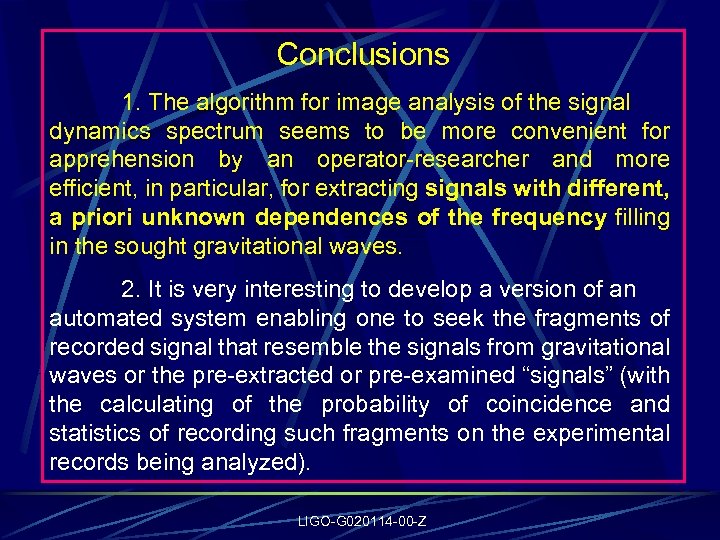 Conclusions

1. The algorithm for image analysis of the signal dynamics spectrum seems to be more convenient for apprehension by an operator-researcher and more efficient, in particular, for extracting signals with different, a priori unknown dependences of the frequency filling in the sought gravitational waves.

2. It is very interesting to develop a version of an automated system enabling one to seek the fragments of recorded signal that resemble the signals from gravitational waves or the pre-extracted or pre-examined “signals” (with the calculating of the probability of coincidence and statistics of recording such fragments on the experimental records being analyzed).

LIGO-G020114-00-Z